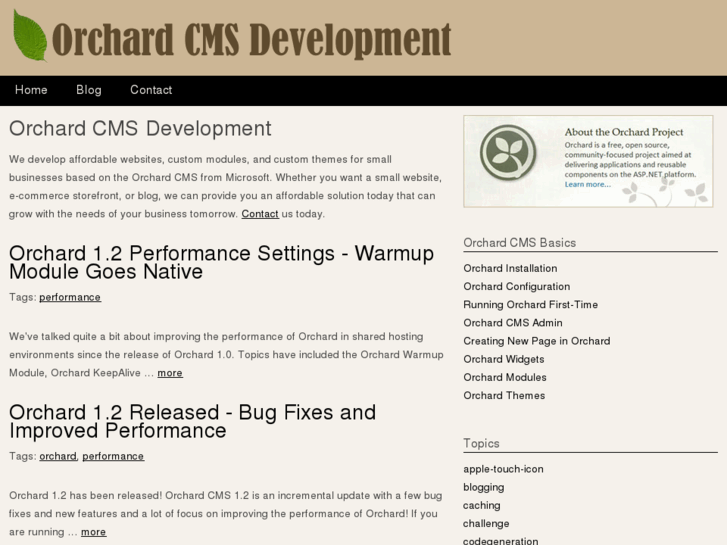 Orchard CMS Development

Home Blog Contact

Orchard CMS Development

We develop affordable websites, custom modules, and custom themes for small businesses based on the Orchard CMS from Microsoft. Whether you want a small website, e-commerce storefront, or blog, we can provide you an affordable solution today that can grow with the needs of your business tomorrow. Contact us today.

Orchard 1.2 Performance Settings - Warmup Module Goes Native

Tags: performance

We've talked quite a bit about improving the performance of Orchard in shared hosting environments since the release of Orchard 1.0. Topics have included the Orchard Warmup Module, Orchard KeepAlive … more

Orchard 1.2 Released - Bug Fixes and Improved Performance

Tags: orchard, performance

Orchard 1.2 has been released! Orchard CMS 1.2 is an incremental update with a few bug fixes and new features and a lot of focus on improving the performance of Orchard! If you are running … more

About the Orchard Project
Orchard is a free, open source, community-focused project aimed at delivering applications and reusable components on the ASP.NET platform.
Learn more...

Orchard CMS Basics

Orchard Installation
Orchard Configuration
Running Orchard First-Time
Orchard CMS Admin
Creating New Page in Orchard
Orchard Widgets
Orchard Modules
Orchard Themes

Topics

apple-touch-icon
blogging
caching
challenge
codegeneration